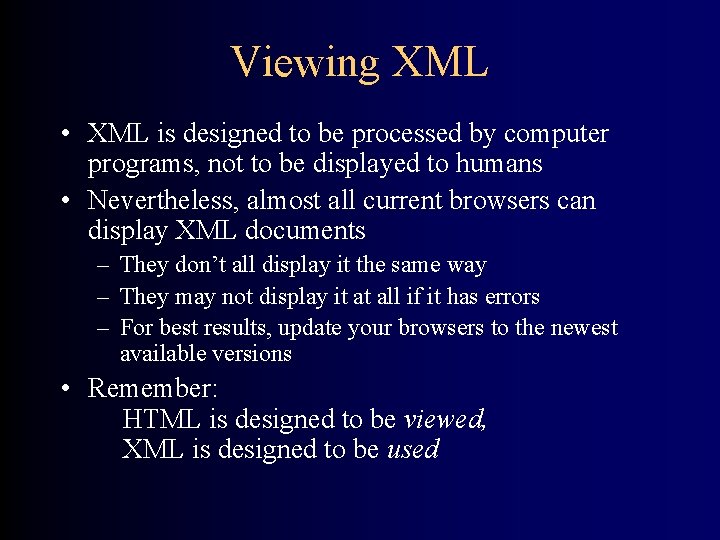 Viewing XML

• XML is designed to be processed by computer programs, not to be displayed to humans
• Nevertheless, almost all current browsers can display XML documents
– They don't all display it the same way
– They may not display it at all if it has errors
– For best results, update your browsers to the newest available versions
• Remember:
HTML is designed to be viewed,
XML is designed to be used